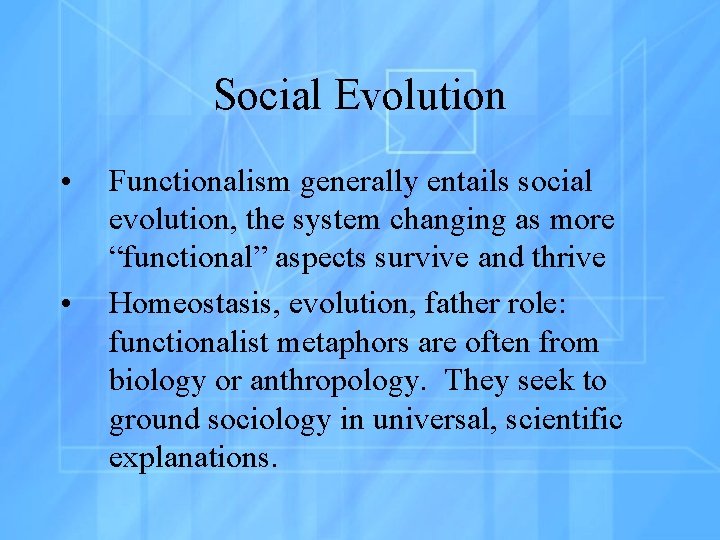 Social Evolution

• Functionalism generally entails social evolution, the system changing as more “functional” aspects survive and thrive

• Homeostasis, evolution, father role: functionalist metaphors are often from biology or anthropology. They seek to ground sociology in universal, scientific explanations.